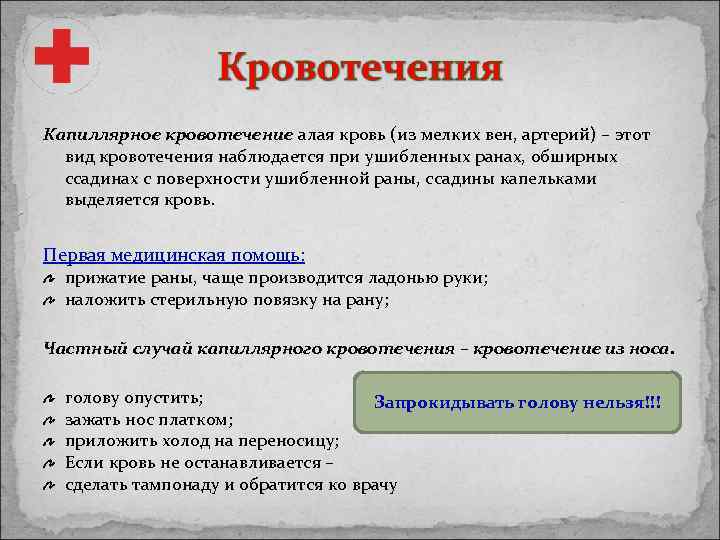 Кровотечения

Капиллярное кровотечение алая кровь (из мелких вен, артерий) – этот вид кровотечения наблюдается при ушибленных ранах, обширных ссадинах с поверхности ушибленной раны, ссадины капельками выделяется кровь.

Первая медицинская помощь:
прижатие раны, чаще производится ладонью руки;
наложить стерильную повязку на рану;

Частный случай капиллярного кровотечения – кровотечение из носа.

голову опустить;
зажать нос платком;
приложить холод на переносицу;
Если кровь не останавливается –
сделать тампонаду и обратится ко врачу

Запрокидывать голову нельзя!!!